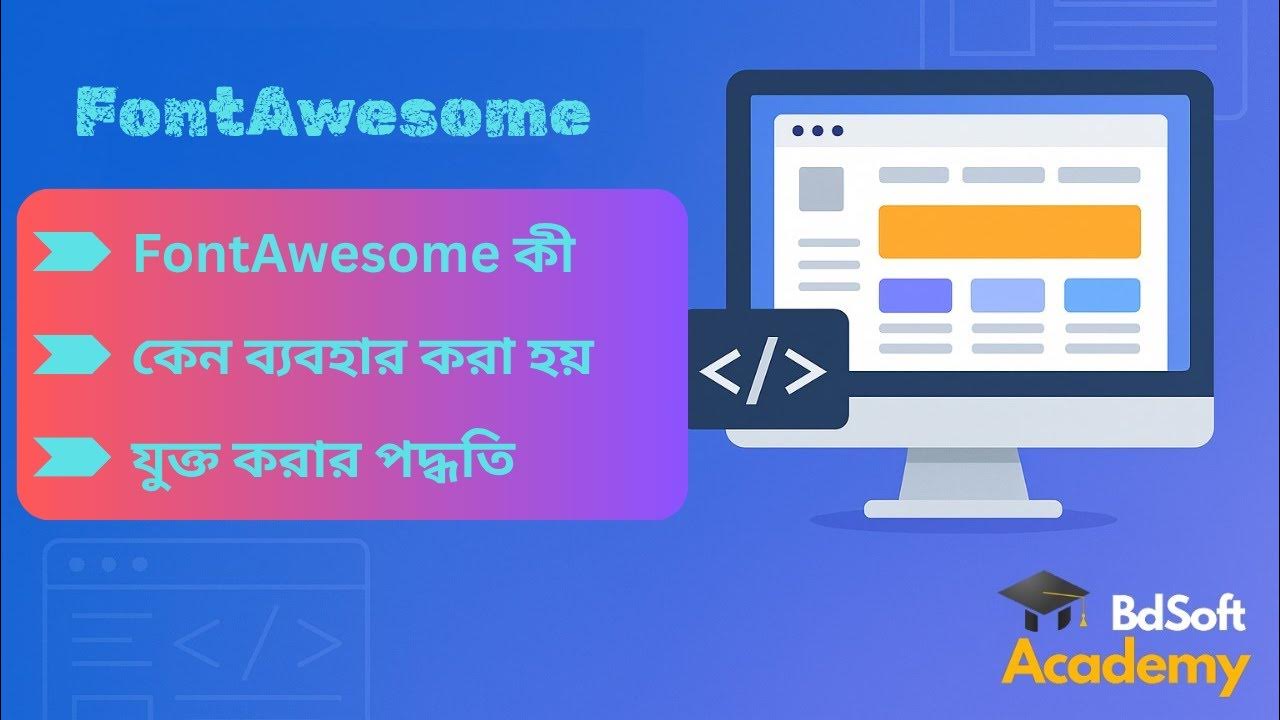 FontAwesome

FontAwesome কী

কেন ব্যবহার করা হয়

যুক্ত করার পদ্ধতি

</>

BdSoft Academy